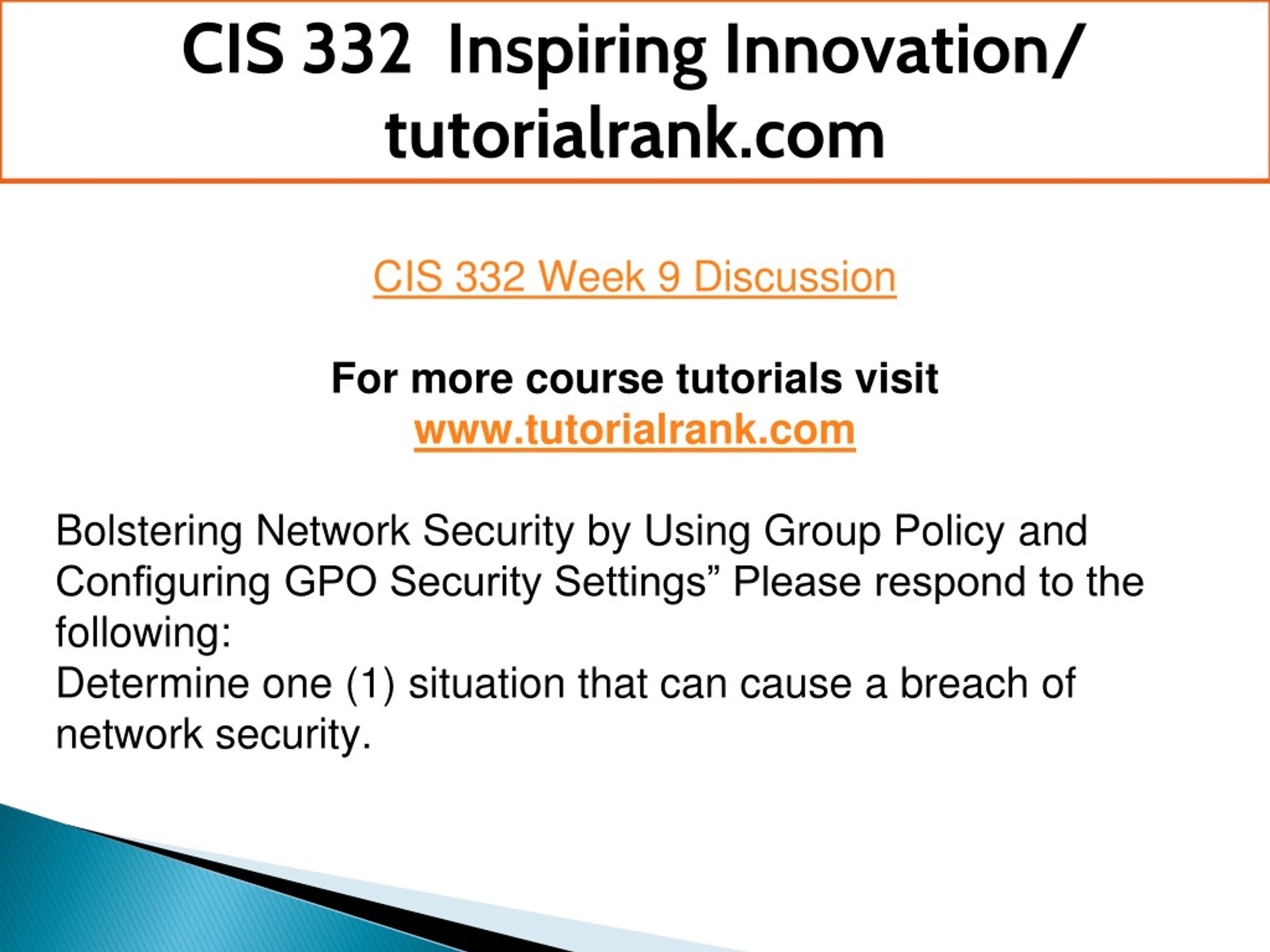 CIS 332 Inspiring Innovation/ tutorialrank.com

CIS 332 Week 9 Discussion

For more course tutorials visit
www.tutorialrank.com

Bolstering Network Security by Using Group Policy and Configuring GPO Security Settings” Please respond to the following:
Determine one (1) situation that can cause a breach of network security.